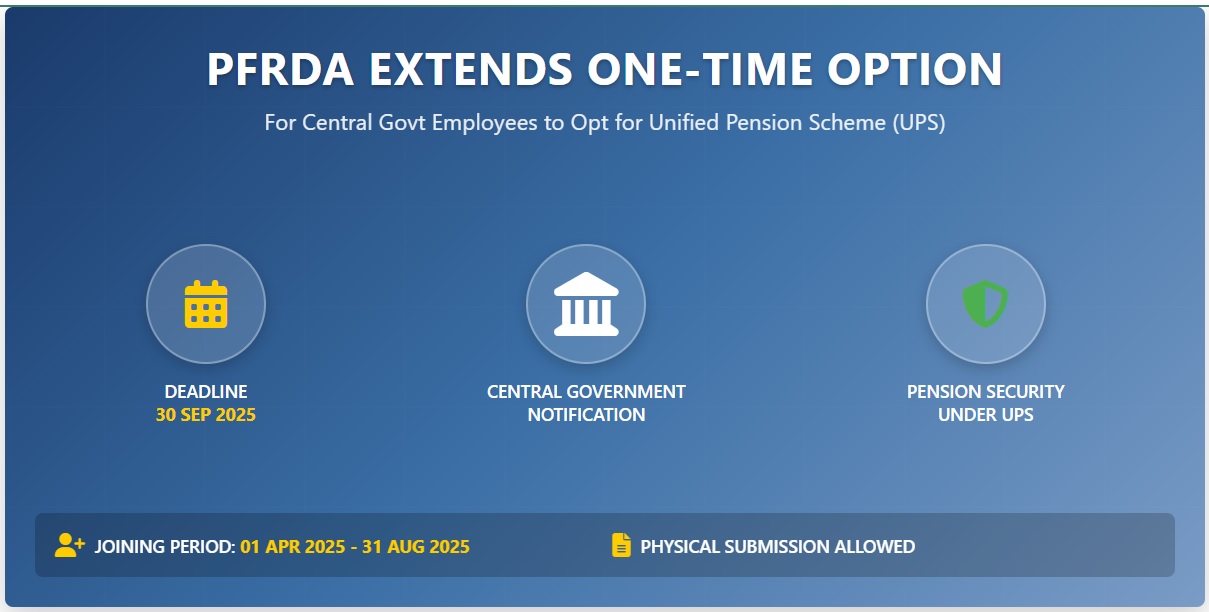 PFRDA EXTENDS ONE-TIME OPTION

For Central Govt Employees to Opt for Unified Pension Scheme (UPS)

DEADLINE
30 SEP 2025

CENTRAL GOVERNMENT NOTIFICATION

PENSION SECURITY UNDER UPS

JOINING PERIOD: 01 APR 2025 - 31 AUG 2025

PHYSICAL SUBMISSION ALLOWED